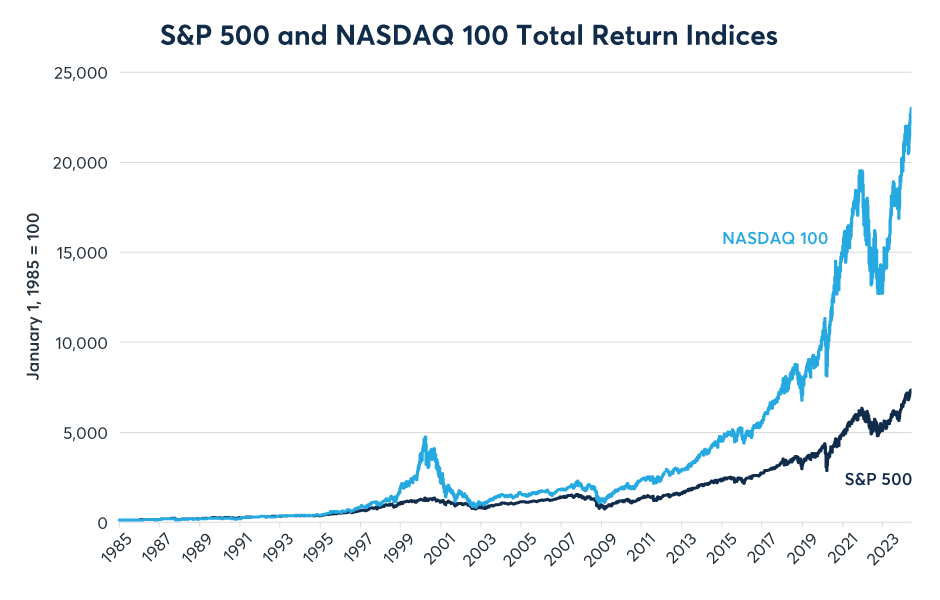 S&P 500 and NASDAQ 100 Total Return Indices

January 1, 1985 = 100

25,000
20,000
15,000
10,000
5,000
0

NASDAQ 100

S&P 500

1985
1987
1989
1991
1993
1995
1997
1999
2001
2003
2005
2007
2009
2011
2013
2015
2017
2019
2021
2023